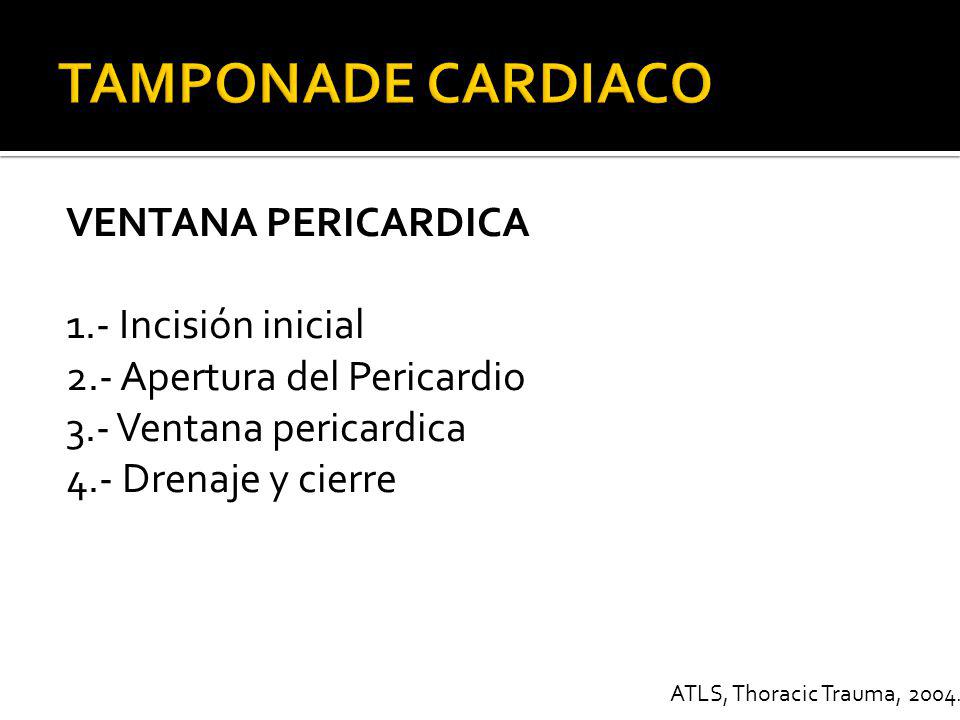 TAMPONADE CARDIACO

VENTANA PERICARDICA

1.- Incisión inicial
2.- Apertura del Pericardio
3.- Ventana pericardica
4.- Drenaje y cierre

ATLS, Thoracic Trauma, 2004.